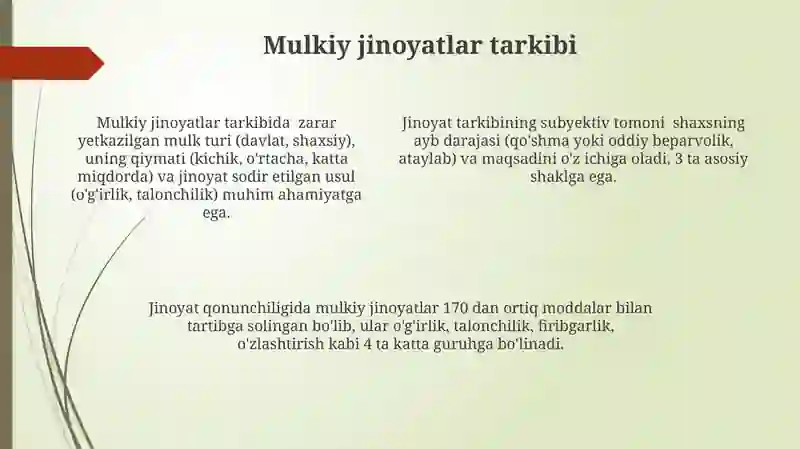 Mulkiy jinoyatlar tarkibi

Mulkiy jinoyatlar tarkibida zarar yetkazilgan mulk turi (davlat, shaxsiy), uning qiymati (kichik, o'rtacha, katta miqdorda) va jinoyat sodir etilgan usul (o'g'irlik, talonchilik) muhim ahamiyatga ega.

Jinoyat tarkibining subyektiv tomoni shaxsning ayb darajasi (qo'shma yoki oddiy beparvolik, ataylab) va maqsadini o'z ichiga oladi, 3 ta asosiy shaklga ega.

Jinoyat qonunchiligida mulkiy jinoyatlar 170 dan ortiq moddalar bilan tartibga solingan bo'lib, ular o'g'irlik, talonchilik, firibgarlik, o'zlashtirish kabi 4 ta katta guruhga bo'linadi.